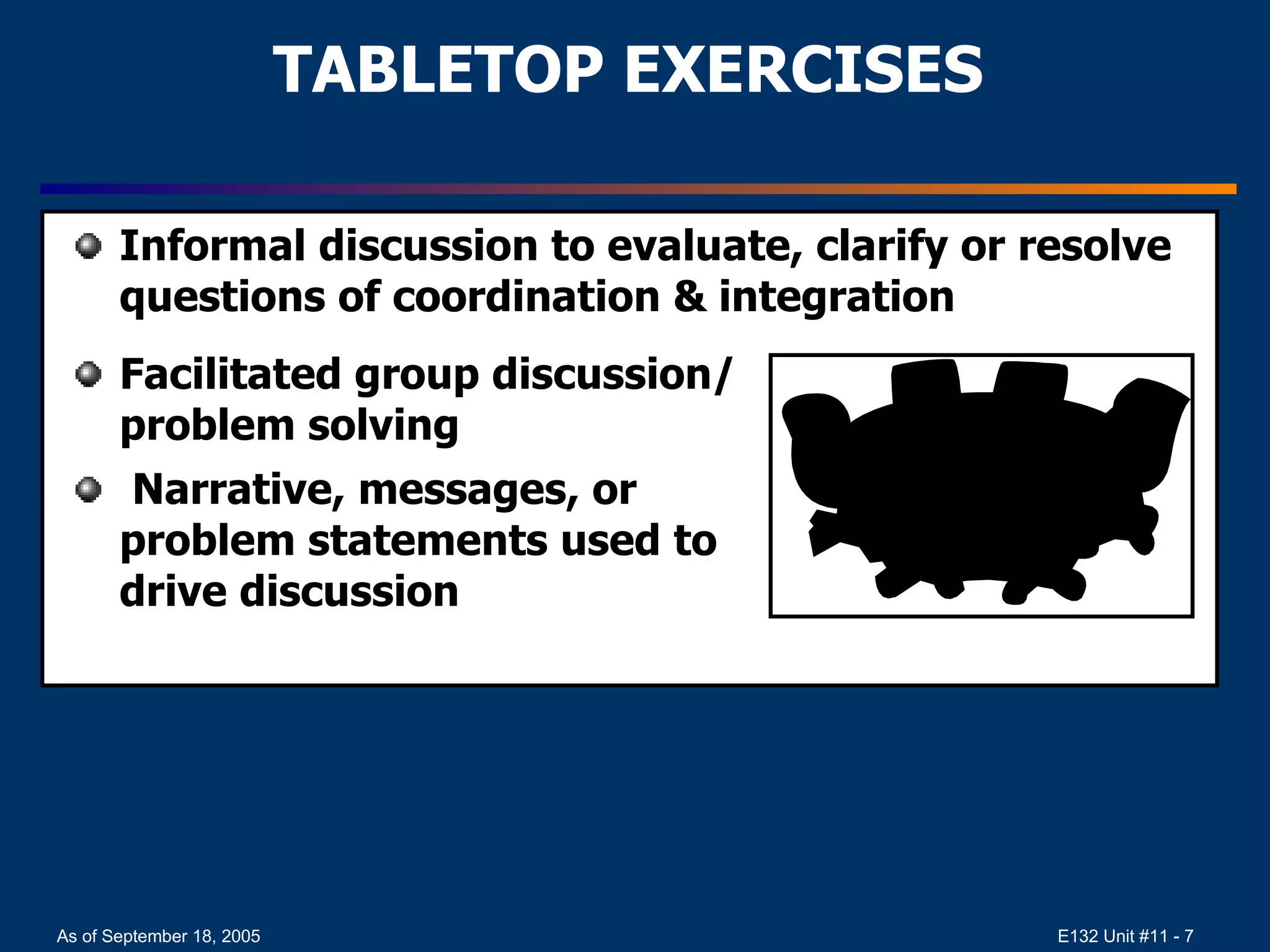 TABLETOP EXERCISES

Informal discussion to evaluate, clarify or resolve questions of coordination & integration

Facilitated group discussion/ problem solving

Narrative, messages, or problem statements used to drive discussion

As of September 18, 2005

E132 Unit #11 - 7